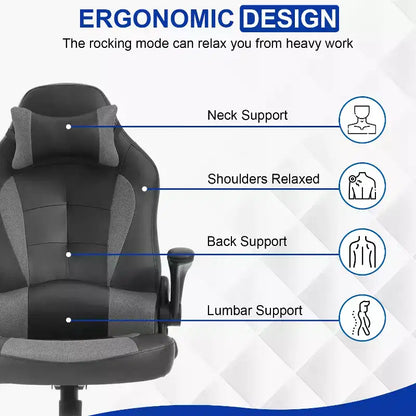 ERGONOMIC DESIGN
The rocking mode can relax you from heavy work

Neck Support

Shoulders Relaxed

Back Support

Lumbar Support